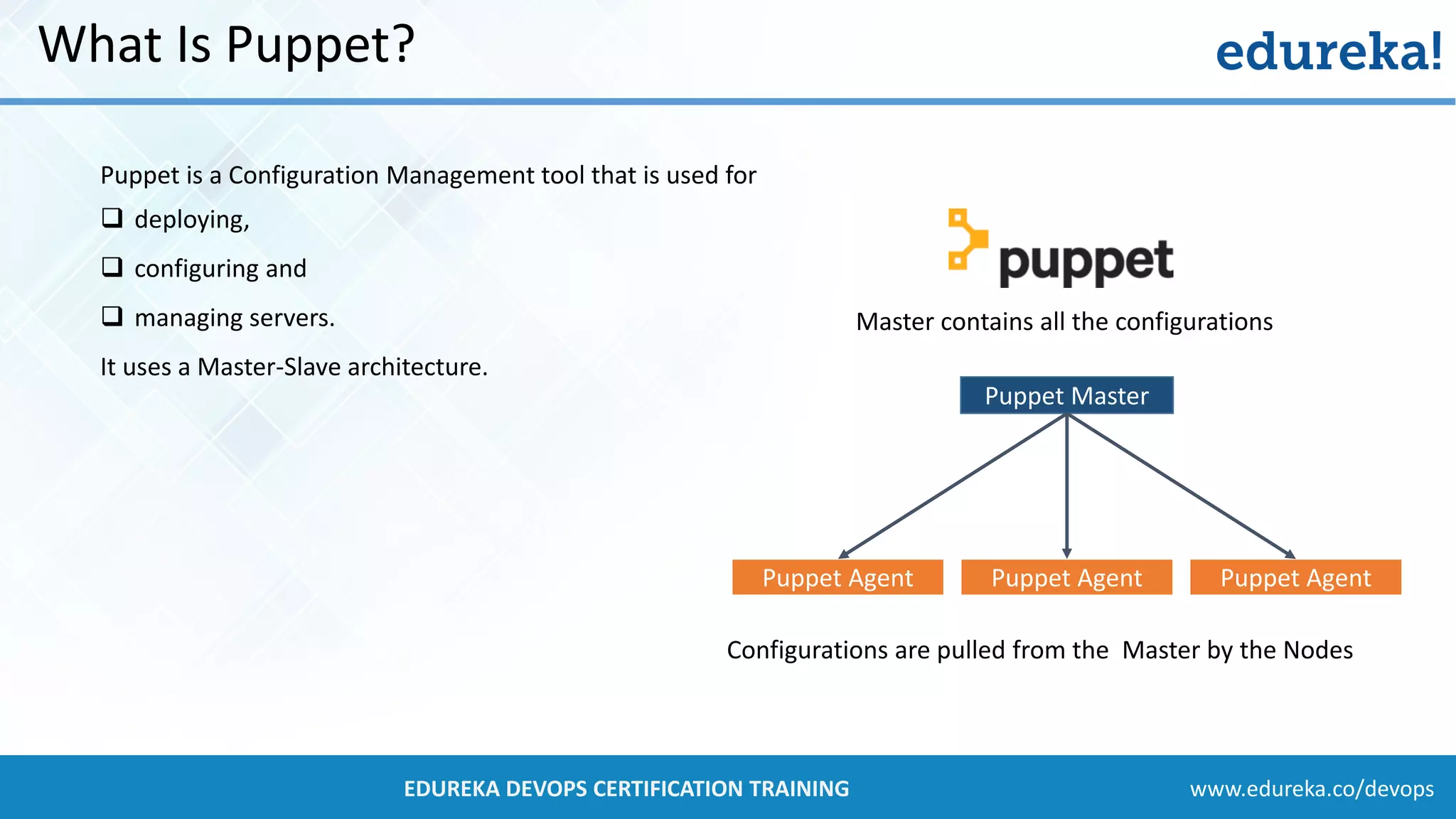 What Is Puppet?

edureka!

Puppet is a Configuration Management tool that is used for

❑ deploying,

❑ configuring and

❑ managing servers.

It uses a Master-Slave architecture.

puppet

Master contains all the configurations

Puppet Master

Puppet Agent

Puppet Agent

Puppet Agent

Configurations are pulled from the  Master by the Nodes

EDUREKA DEVOPS CERTIFICATION TRAINING

www.edureka.co/devops